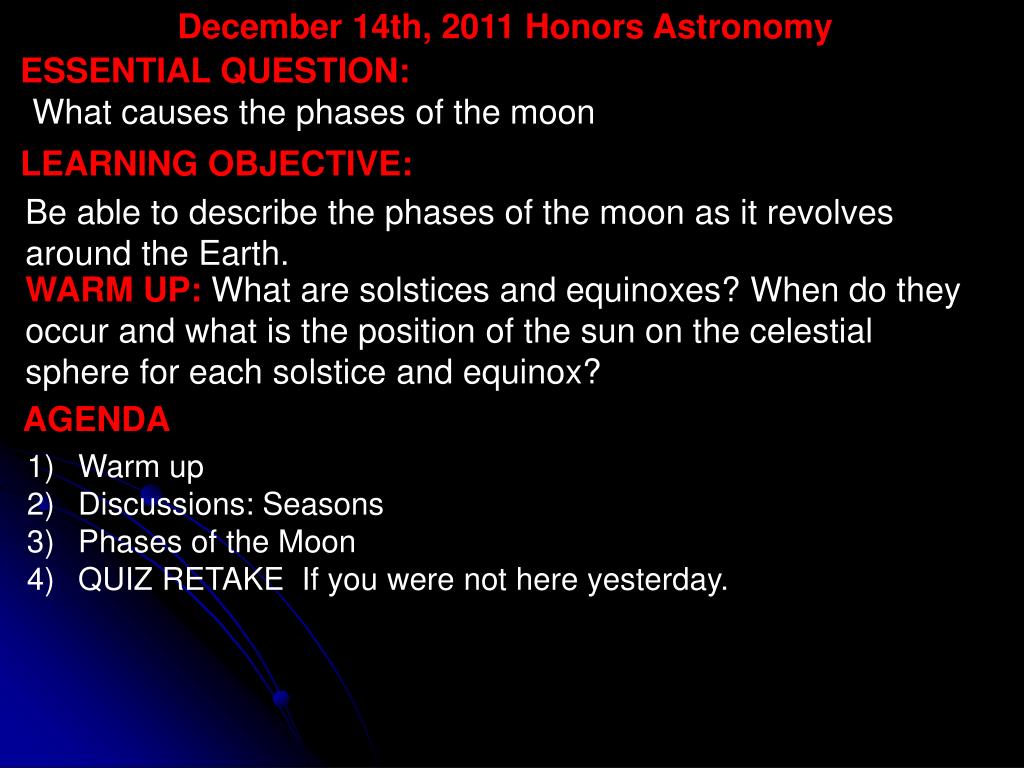 December 14th, 2011 Honors Astronomy

ESSENTIAL QUESTION:

What causes the phases of the moon

LEARNING OBJECTIVE:

Be able to describe the phases of the moon as it revolves around the Earth.

WARM UP: What are solstices and equinoxes? When do they occur and what is the position of the sun on the celestial sphere for each solstice and equinox?

AGENDA

1) Warm up
2) Discussions: Seasons
3) Phases of the Moon
4) QUIZ RETAKE  If you were not here yesterday.